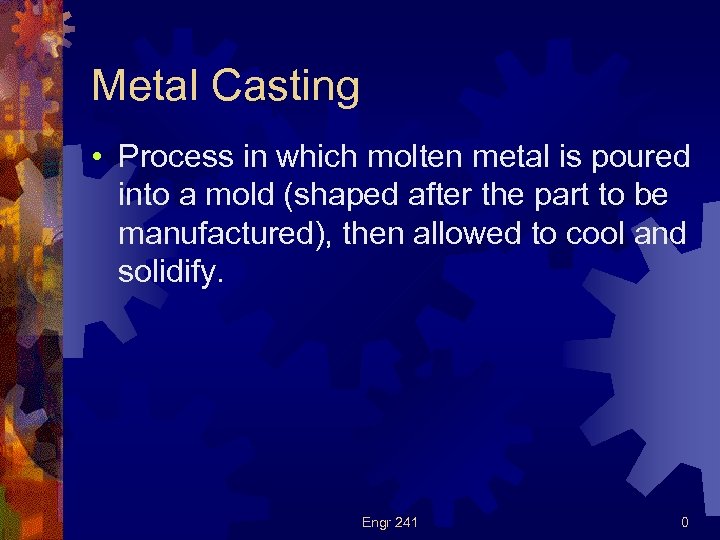 Metal Casting

• Process in which molten metal is poured into a mold (shaped after the part to be manufactured), then allowed to cool and solidify.

Engr 241

0